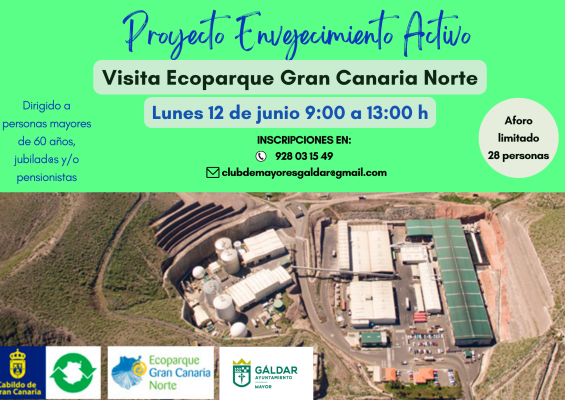 Proyecto Envejecimiento Activo

Visita Ecoparque Gran Canaria Norte

Lunes 12 de junio 9:00 a 13:00 h

Dirigido a personas mayores de 60 años, jubilad@s y/o pensionistas

INSCRIPCIONES EN:
928 03 15 49
clubdemayoresgaldar@gmail.com

Aforo limitado 28 personas

Cabildo de Gran Canaria

Ecoparque Gran Canaria Norte

GÁLDAR AYUNTAMIENTO MAYOR